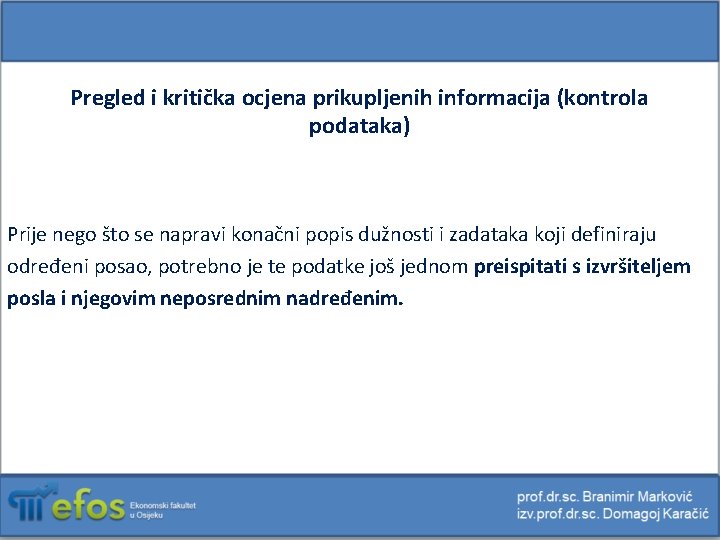 Pregled i kritička ocjena prikupljenih informacija (kontrola podataka)

Prije nego što se napravi konačni popis dužnosti i zadataka koji definiraju određeni posao, potrebno je te podatke još jednom preispitati s izvršiteljem posla i njegovim neposrednim nadređenim.

efos Ekonomski fakultet u Osijeku

prof.dr.sc. Branimir Marković
izv.prof.dr.sc. Domagoj Karačić